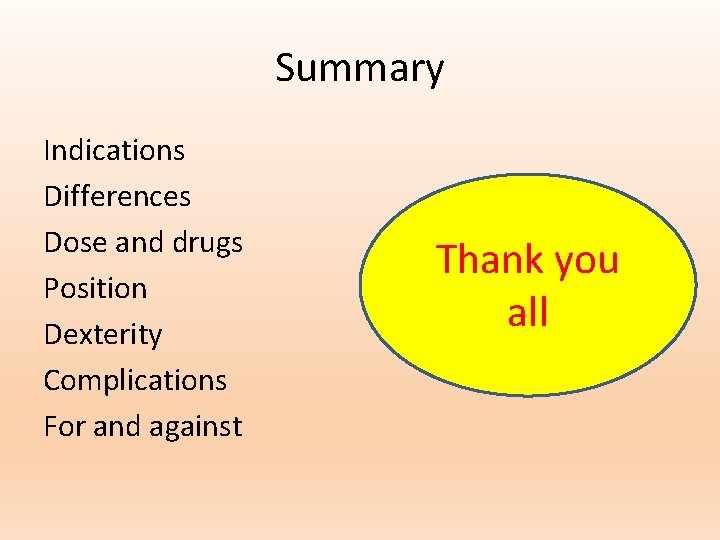 Summary

Indications
Differences
Dose and drugs
Position
Dexterity
Complications
For and against

Thank you all